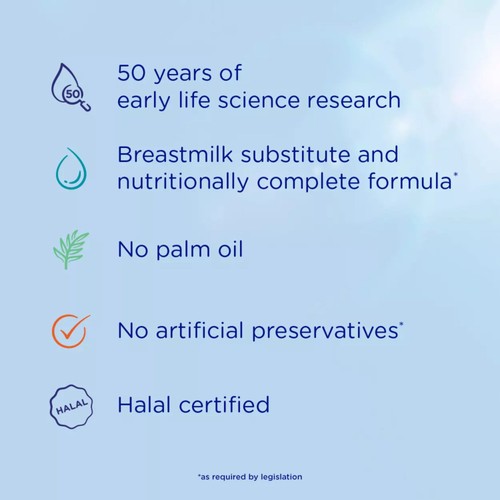 50

50 years of early life science research

Breastmilk substitute and nutritionally complete formula*

No palm oil

No artificial preservatives*

HALAL

Halal certified

*as required by legislation